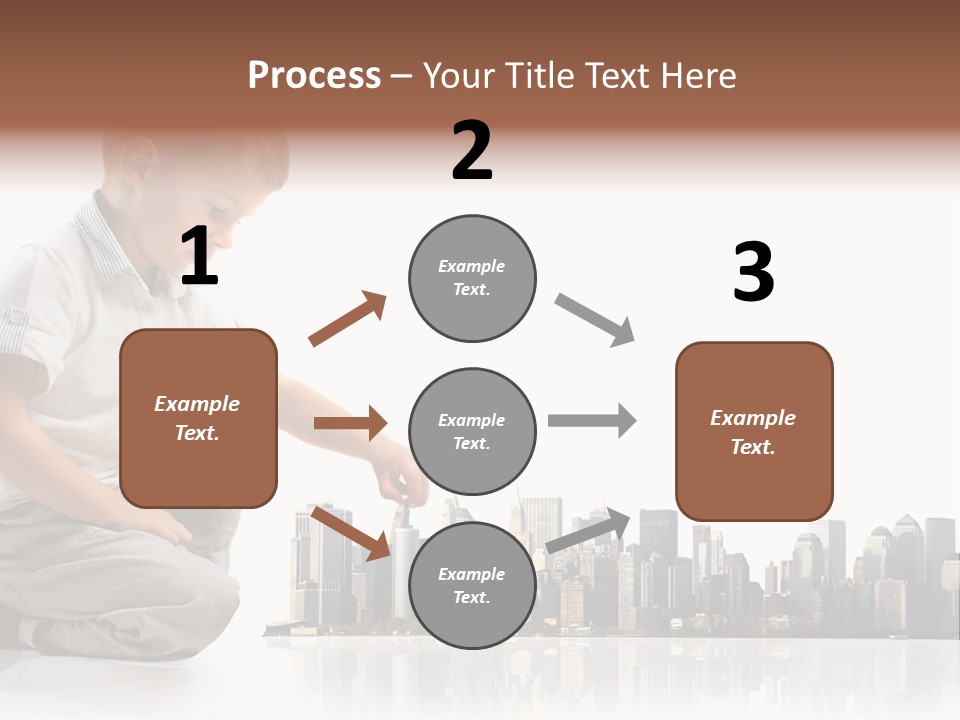 Process – Your Title Text Here

1

Example Text.

2

Example Text.

Example Text.

Example Text.

3

Example Text.